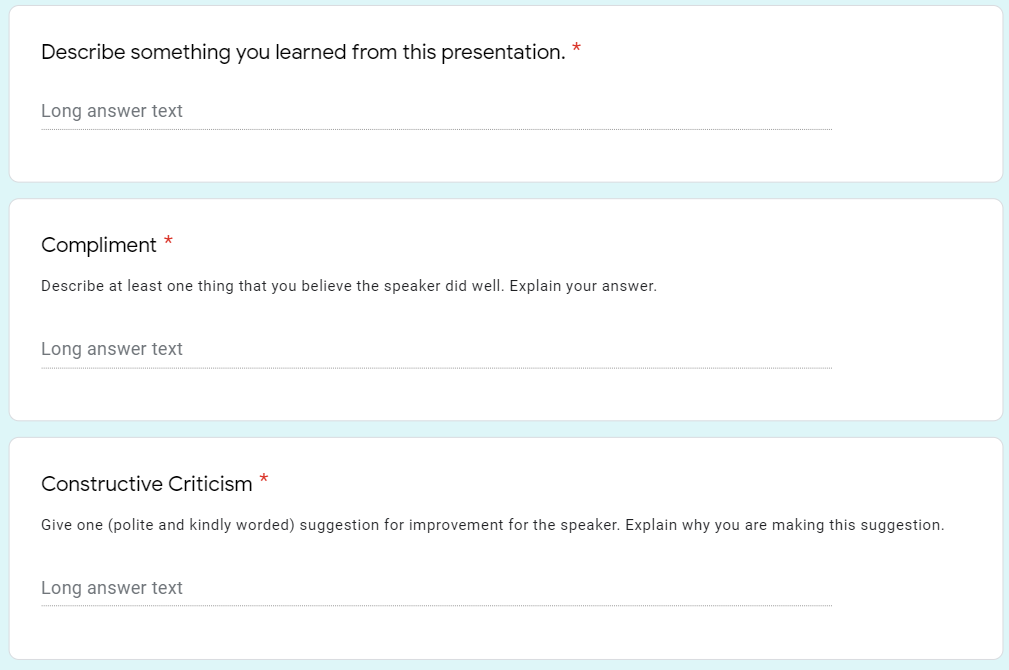 Describe something you learned from this presentation. *

Long answer text

Compliment *

Describe at least one thing that you believe the speaker did well. Explain your answer.

Long answer text

Constructive Criticism *

Give one (polite and kindly worded) suggestion for improvement for the speaker. Explain why you are making this suggestion.

Long answer text